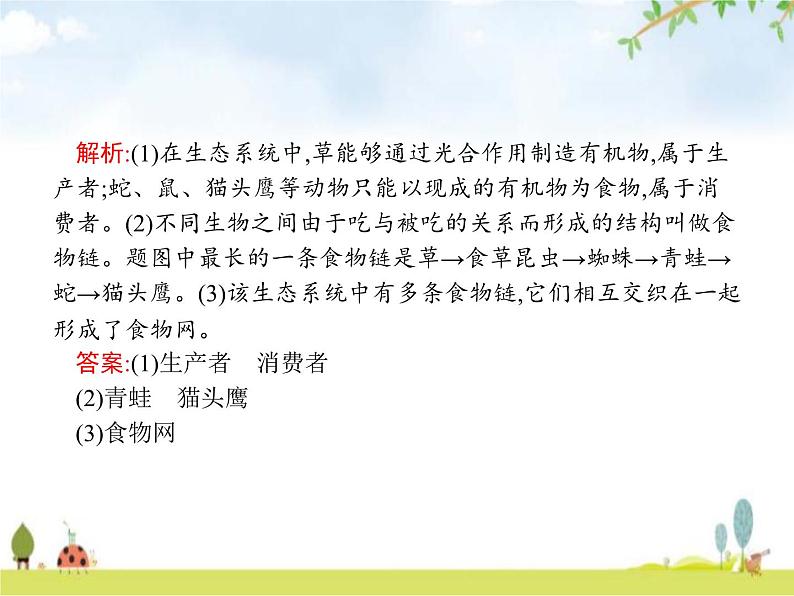 解析:(1)在生态系统中,草能够通过光合作用制造有机物,属于生产者;蛇、鼠、猫头鹰等动物只能以现成的有机物为食物,属于消费者。(2)不同生物之间由于吃与被吃的关系而形成的结构叫做食物链。题图中最长的一条食物链是草→食草昆虫→蜘蛛→青蛙→蛇→猫头鹰。(3)该生态系统中有多条食物链,它们相互交织在一起形成了食物网。

答案:(1)生产者　消费者

(2)青蛙　猫头鹰

(3)食物网